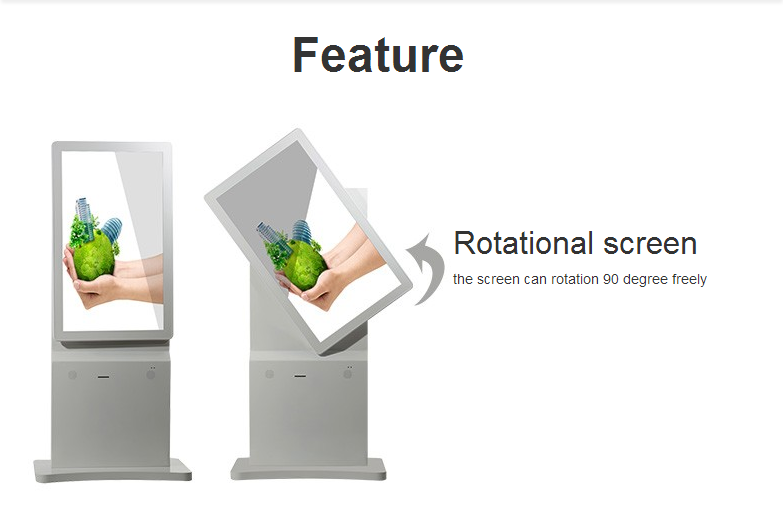 Feature

Rotational screen
the screen can rotation 90 degree freely